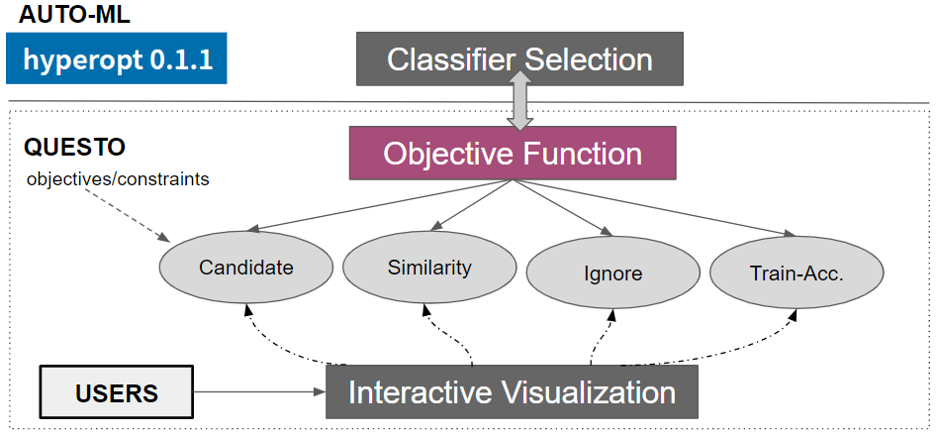 AUTO-ML

hyperopt 0.1.1

Classifier Selection

QUESTO

objectives/constraints

Objective Function

Candidate

Similarity

Ignore

Train-Acc.

USERS

Interactive Visualization